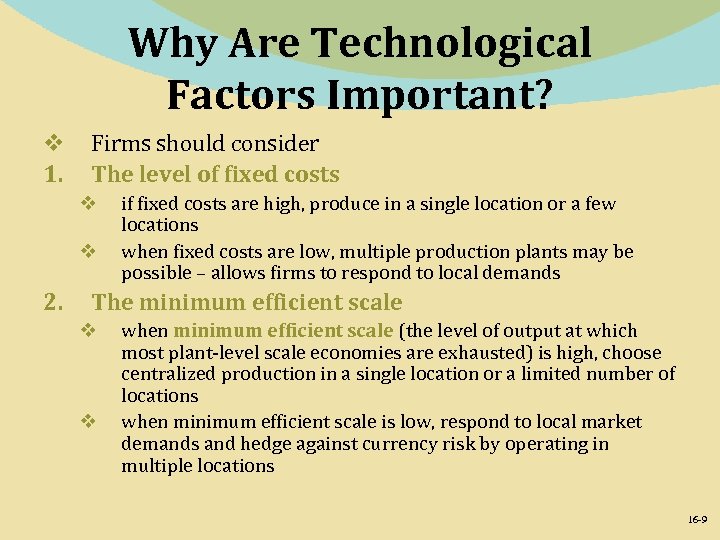 Why Are Technological Factors Important?

❖ Firms should consider

1. The level of fixed costs

❖ if fixed costs are high, produce in a single location or a few locations

❖ when fixed costs are low, multiple production plants may be possible – allows firms to respond to local demands

2. The minimum efficient scale

❖ when minimum efficient scale (the level of output at which most plant-level scale economies are exhausted) is high, choose centralized production in a single location or a limited number of locations

❖ when minimum efficient scale is low, respond to local market demands and hedge against currency risk by operating in multiple locations

16-9